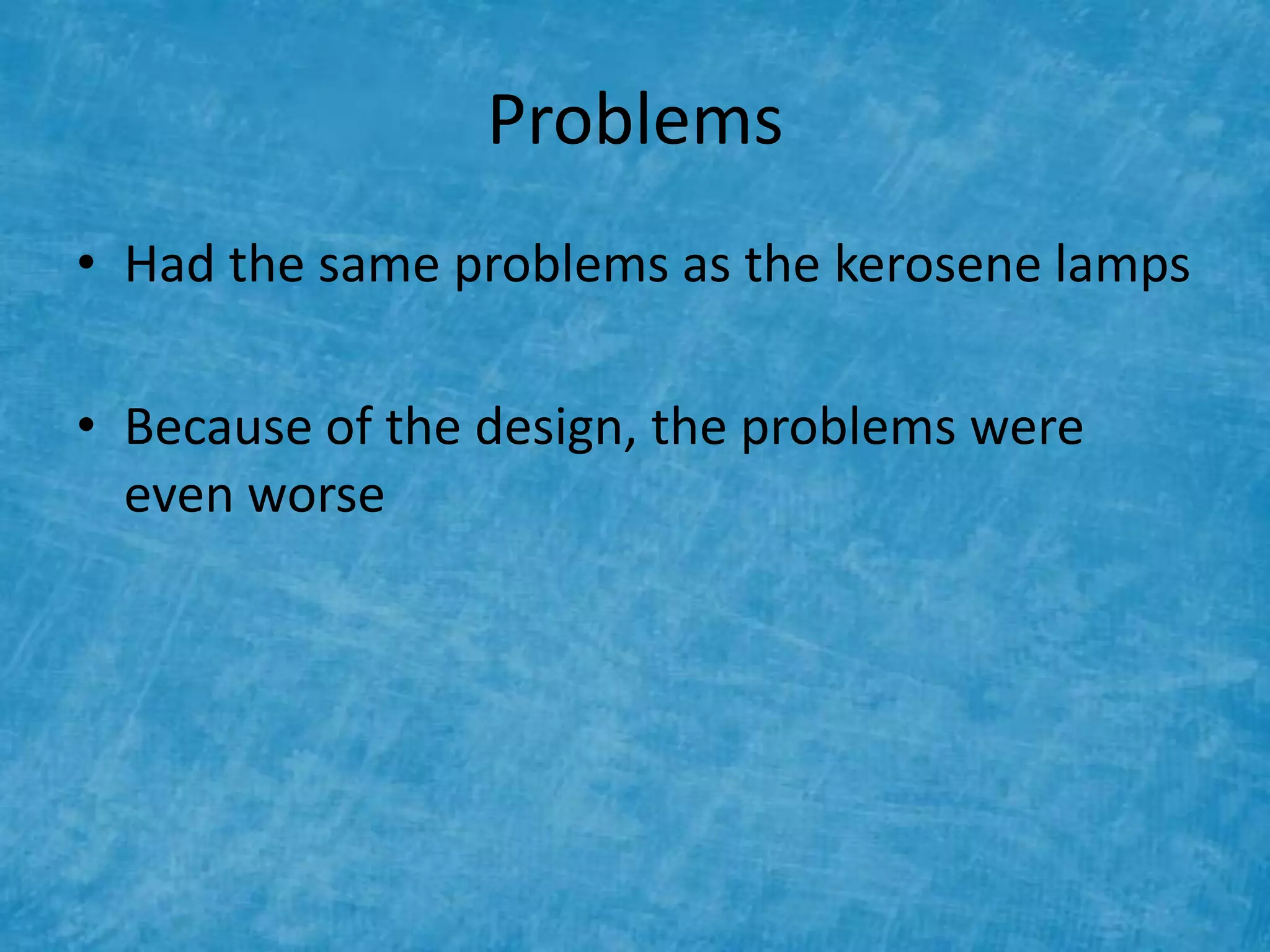 Problems

• Had the same problems as the kerosene lamps

• Because of the design, the problems were even worse